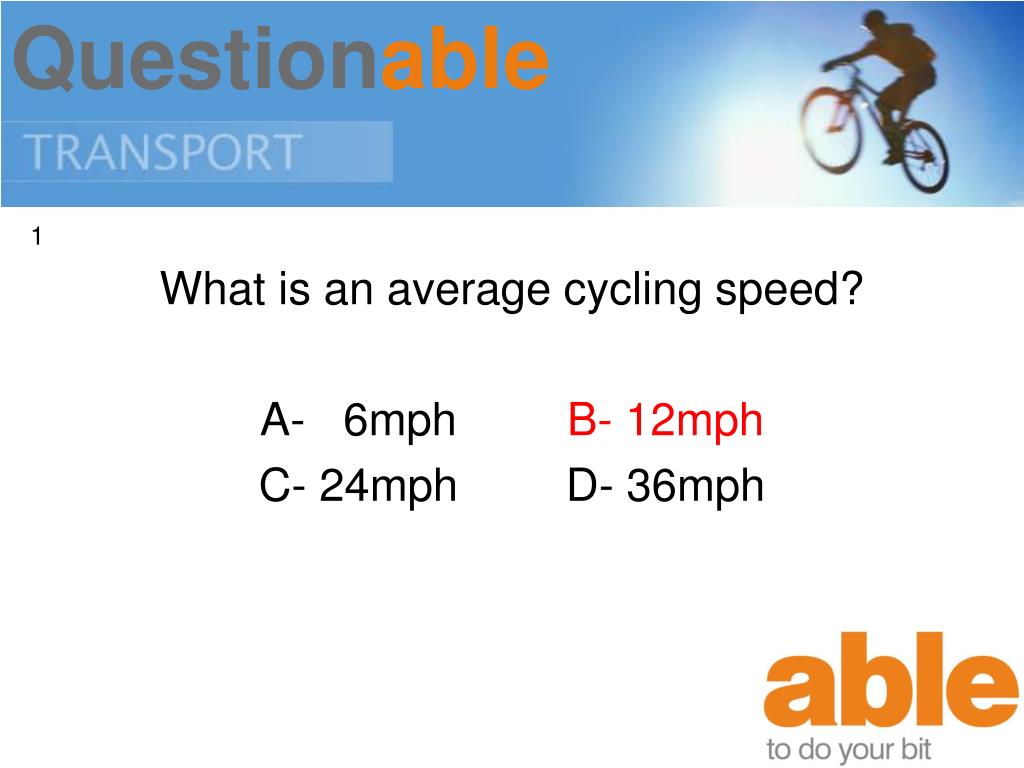 Questionable

TRANSPORT

1

What is an average cycling speed?

A- 6mph B- 12mph
C- 24mph D- 36mph

able
to do your bit